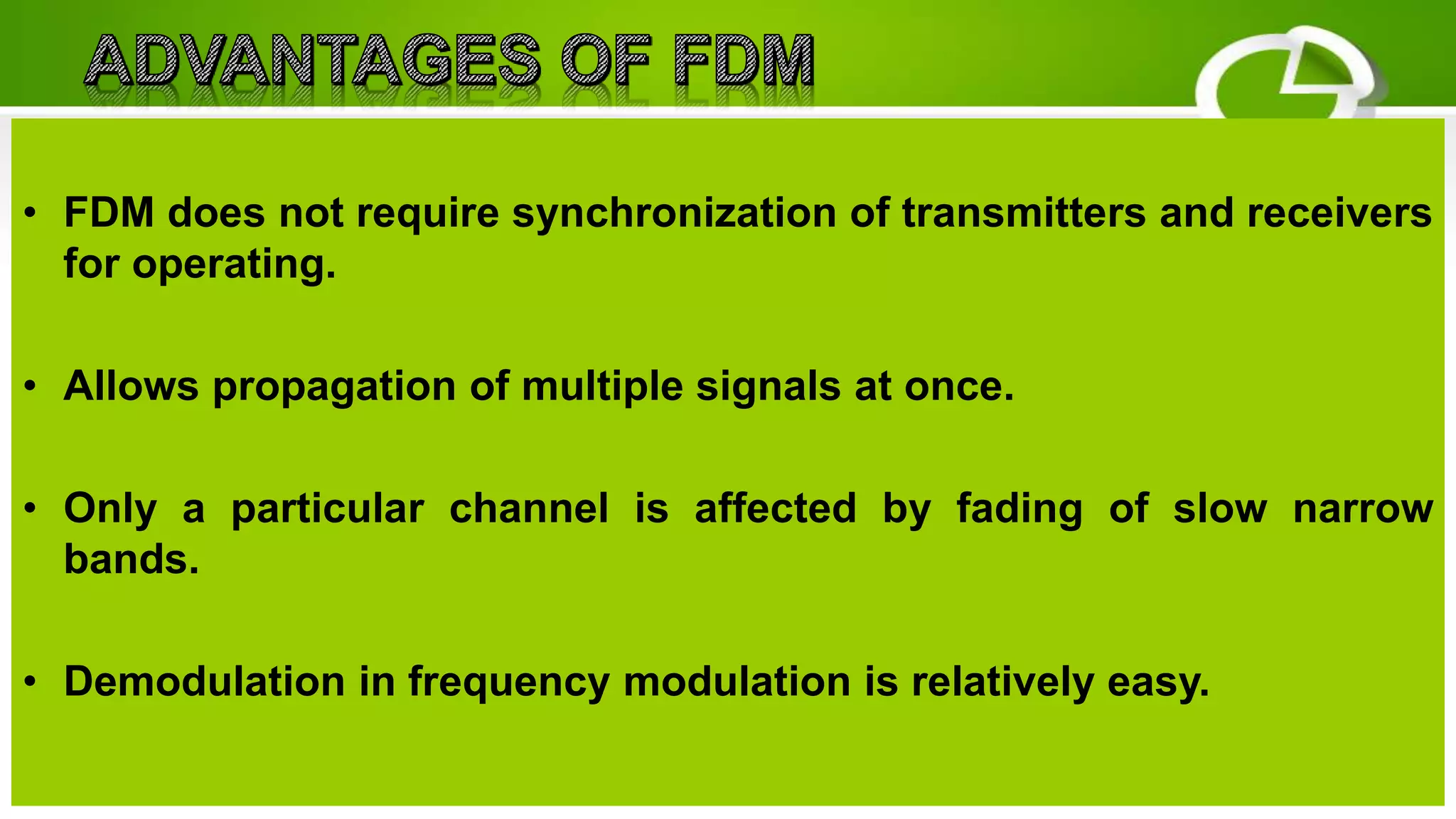 ADVANTAGES OF FDM

• FDM does not require synchronization of transmitters and receivers for operating.

• Allows propagation of multiple signals at once.

• Only a particular channel is affected by fading of slow narrow bands.

• Demodulation in frequency modulation is relatively easy.